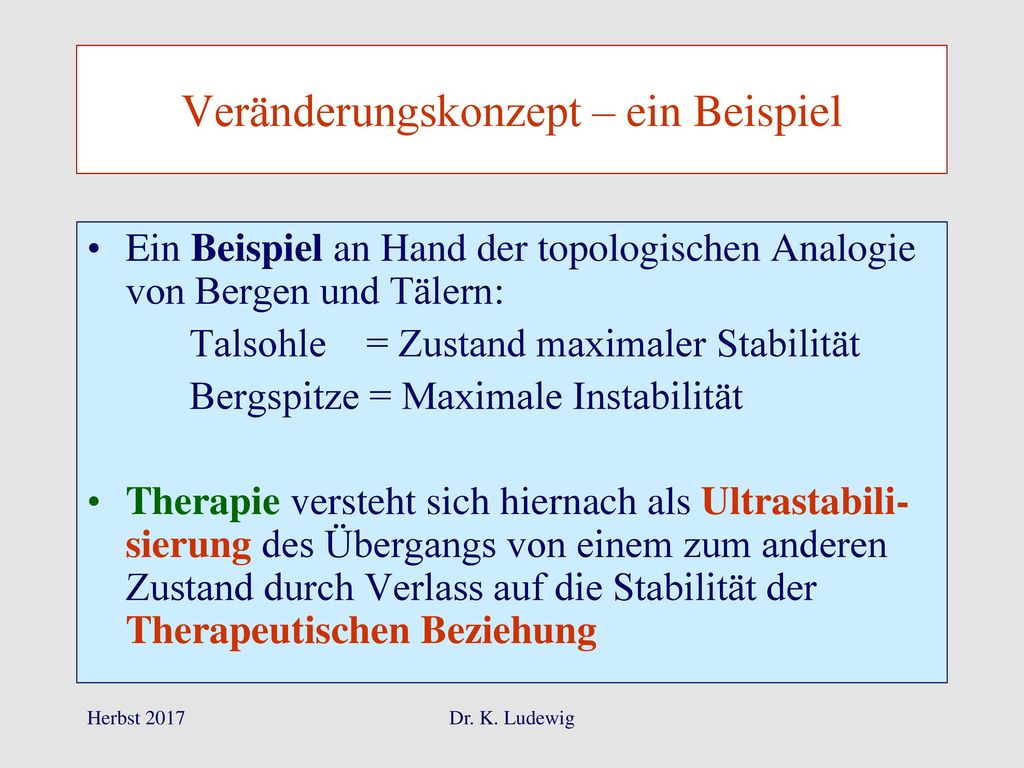 Veränderungskonzept – ein Beispiel

• Ein Beispiel an Hand der topologischen Analogie von Bergen und Tälern:

Talsohle = Zustand maximaler Stabilität

Bergspitze = Maximale Instabilität

• Therapie versteht sich hiernach als Ultrastabilisierung des Übergangs von einem zum anderen Zustand durch Verlass auf die Stabilität der Therapeutischen Beziehung

Herbst 2017

Dr. K. Ludewig